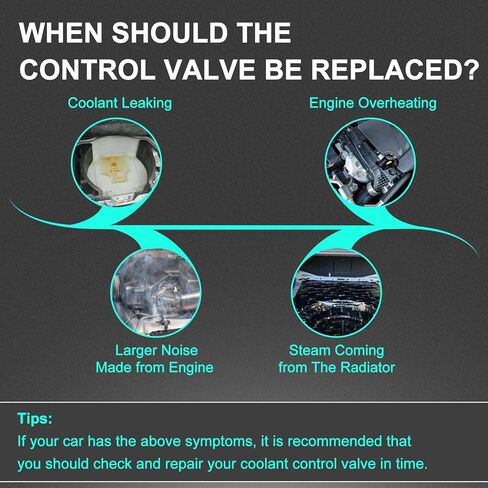 WHEN SHOULD THE CONTROL VALVE BE REPLACED?

Coolant Leaking

Engine Overheating

Larger Noise Made from Engine

Steam Coming from The Radiator

Tips:
If your car has the above symptoms, it is recommended that you should check and repair your coolant control valve in time.